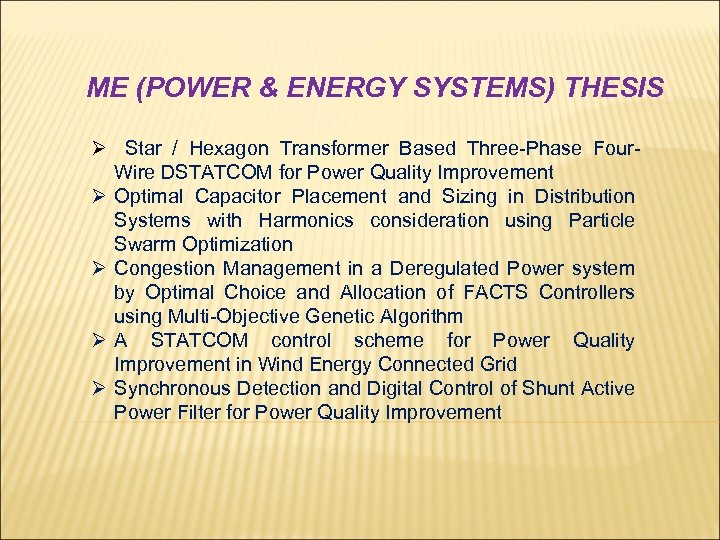 ME (POWER & ENERGY SYSTEMS) THESIS

➢ Star / Hexagon Transformer Based Three-Phase Four-Wire DSTATCOM for Power Quality Improvement
➢ Optimal Capacitor Placement and Sizing in Distribution Systems with Harmonics consideration using Particle Swarm Optimization
➢ Congestion Management in a Deregulated Power system by Optimal Choice and Allocation of FACTS Controllers using Multi-Objective Genetic Algorithm
➢ A STATCOM control scheme for Power Quality Improvement in Wind Energy Connected Grid
➢ Synchronous Detection and Digital Control of Shunt Active Power Filter for Power Quality Improvement